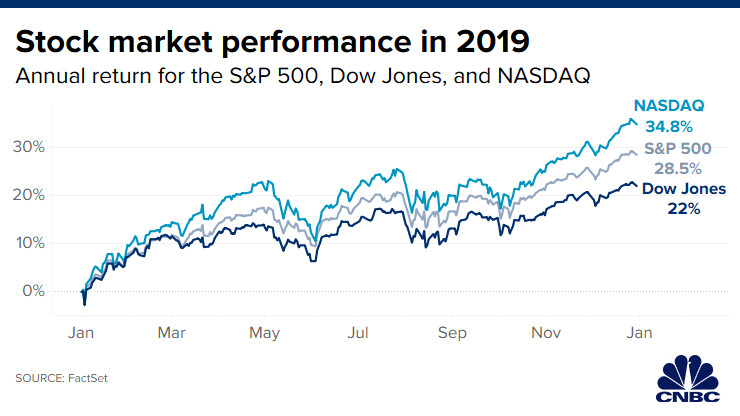 Stock market performance in 2019

Annual return for the S&P 500, Dow Jones, and NASDAQ

NASDAQ 34.8%
S&P 500 28.5%
Dow Jones 22%

30%
20%
10%
0%

Jan
Mar
May
Jul
Sep
Nov
Jan

SOURCE: FactSet

CNBC